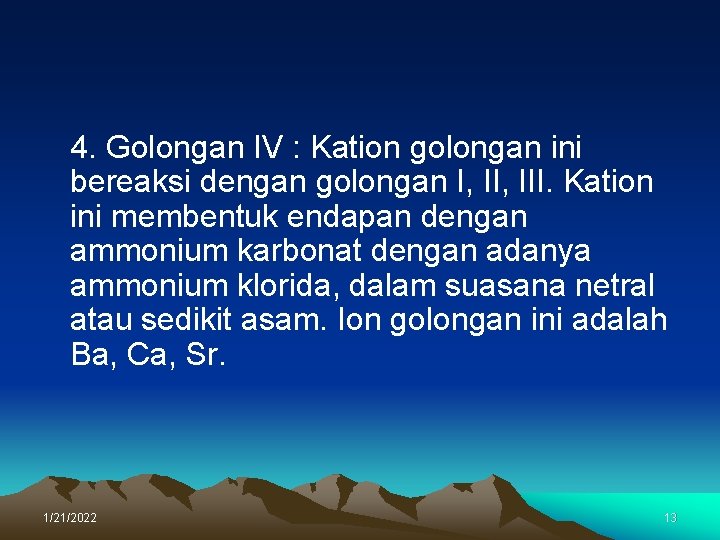 4. Golongan IV : Kation golongan ini bereaksi dengan golongan I, II, III. Kation ini membentuk endapan dengan ammonium karbonat dengan adanya ammonium klorida, dalam suasana netral atau sedikit asam. Ion golongan ini adalah Ba, Ca, Sr.

1/21/2022

13